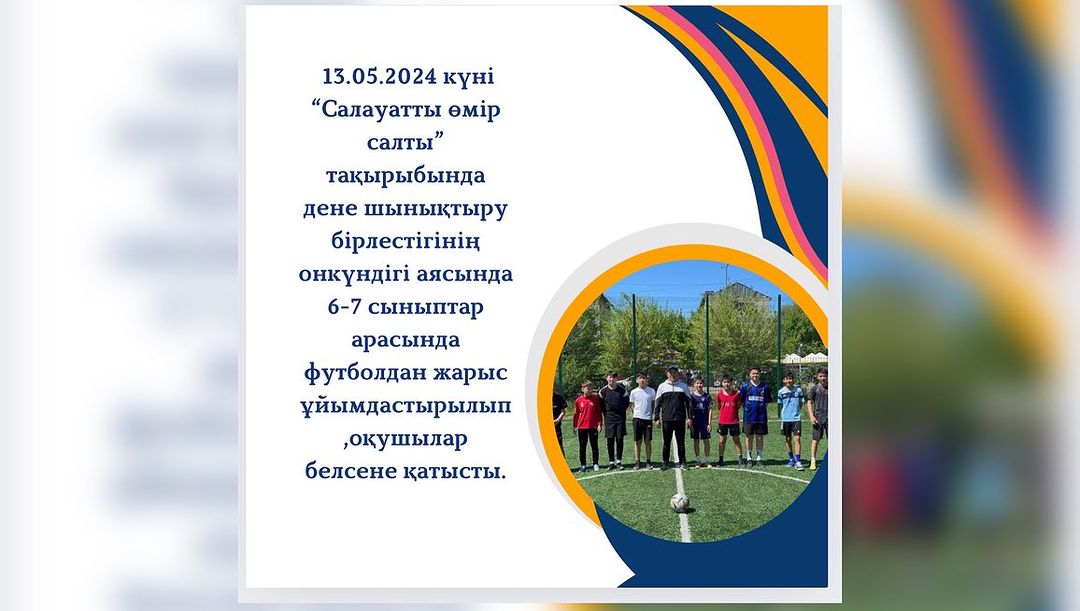 13.05.2024 күні “Салауатты өмір салты” тақырыбында дене шынықтыру бірлестігінің онкүндігі аясында 6-7 сыныптар арасында футболдан жарыс ұйымдастырылып ,оқушылар белсене қатысты.